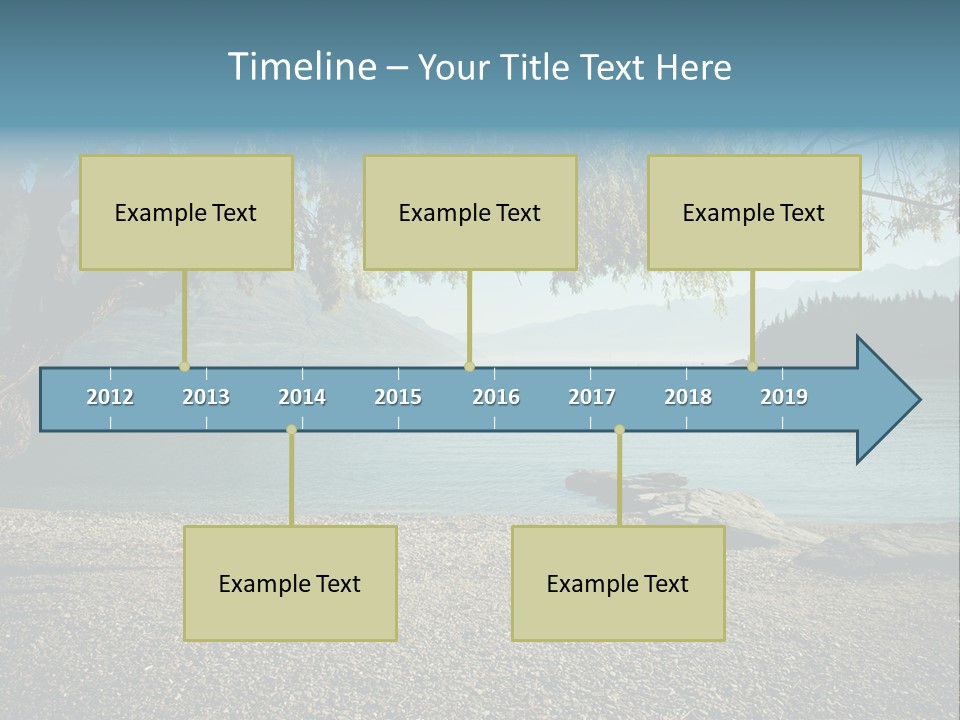 Timeline – Your Title Text Here

Example Text

Example Text

Example Text

2012 2013 2014 2015 2016 2017 2018 2019

Example Text

Example Text